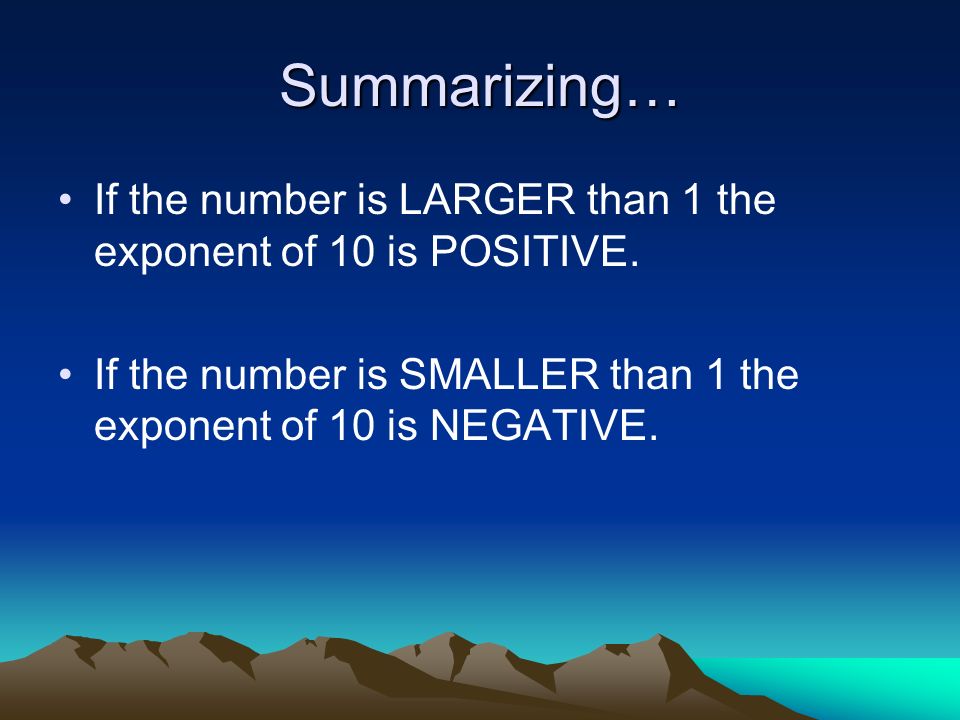 Summarizing…

• If the number is LARGER than 1 the exponent of 10 is POSITIVE.

• If the number is SMALLER than 1 the exponent of 10 is NEGATIVE.